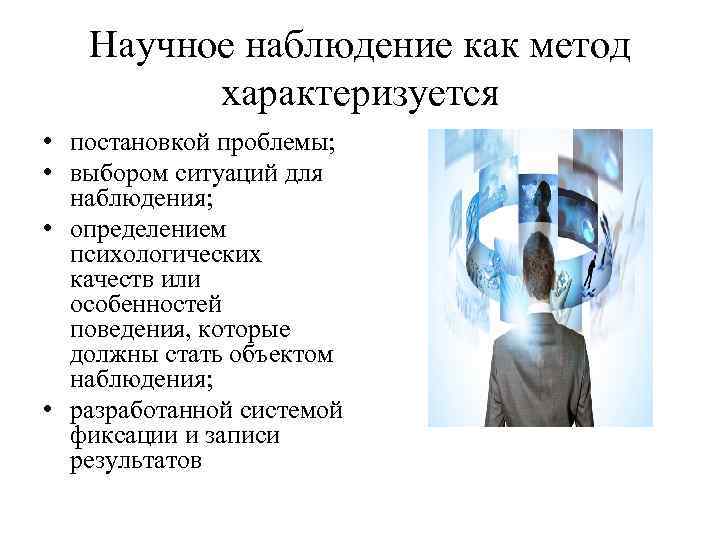 Научное наблюдение как метод характеризуется

• постановкой проблемы;
• выбором ситуаций для наблюдения;
• определением психологических качеств или особенностей поведения, которые должны стать объектом наблюдения;
• разработанной системой фиксации и записи результатов